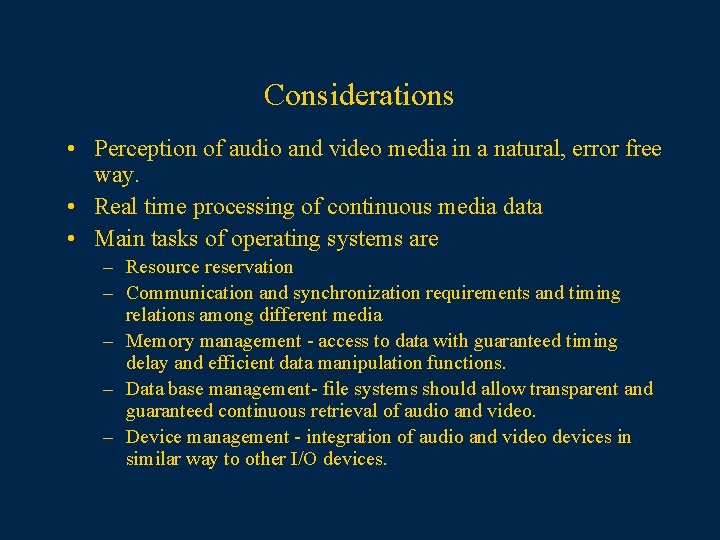 Considerations

• Perception of audio and video media in a natural, error free way.
• Real time processing of continuous media data
• Main tasks of operating systems are
  – Resource reservation
  – Communication and synchronization requirements and timing relations among different media
  – Memory management - access to data with guaranteed timing delay and efficient data manipulation functions.
  – Data base management- file systems should allow transparent and guaranteed continuous retrieval of audio and video.
  – Device management - integration of audio and video devices in similar way to other I/O devices.